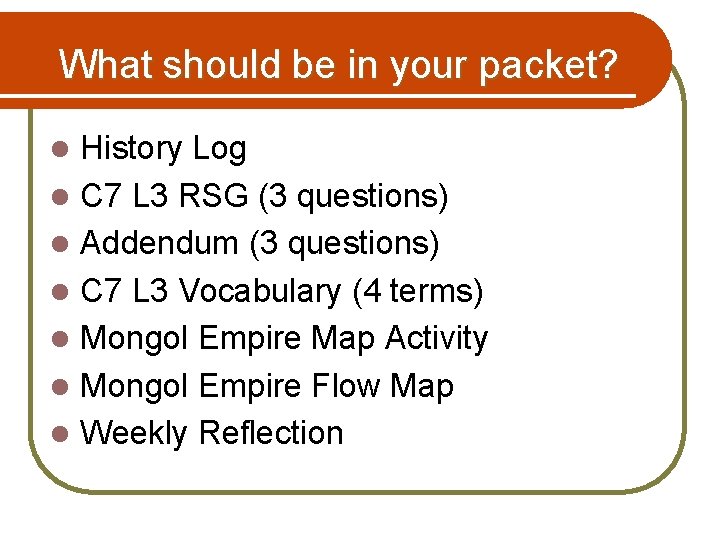 What should be in your packet?

- History Log
- C7 L3 RSG (3 questions)
- Addendum (3 questions)
- C7 L3 Vocabulary (4 terms)
- Mongol Empire Map Activity
- Mongol Empire Flow Map
- Weekly Reflection